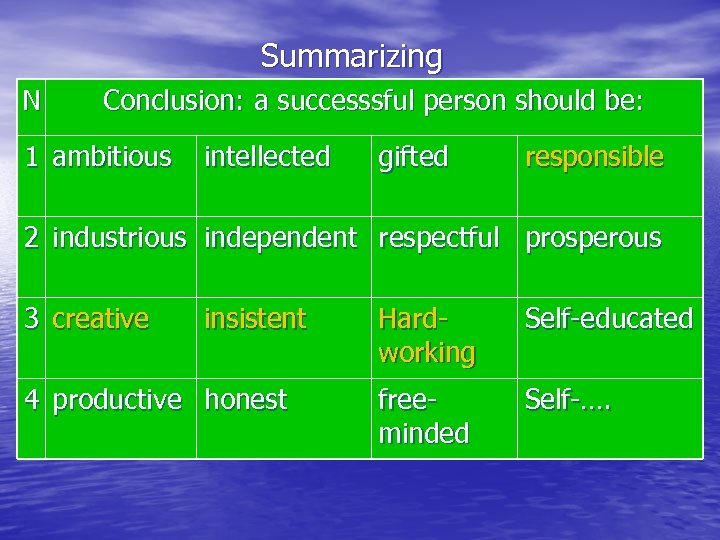 Summarizing

| N | Conclusion: a successsful person should be: | | | |
|---|---|---|---|---|
| 1 | ambitious | intellected | gifted | responsible |
| 2 | industrious | independent | respectful | prosperous |
| 3 | creative | insistent | Hard-working | Self-educated |
| 4 | productive | honest | free-minded | Self-…. |